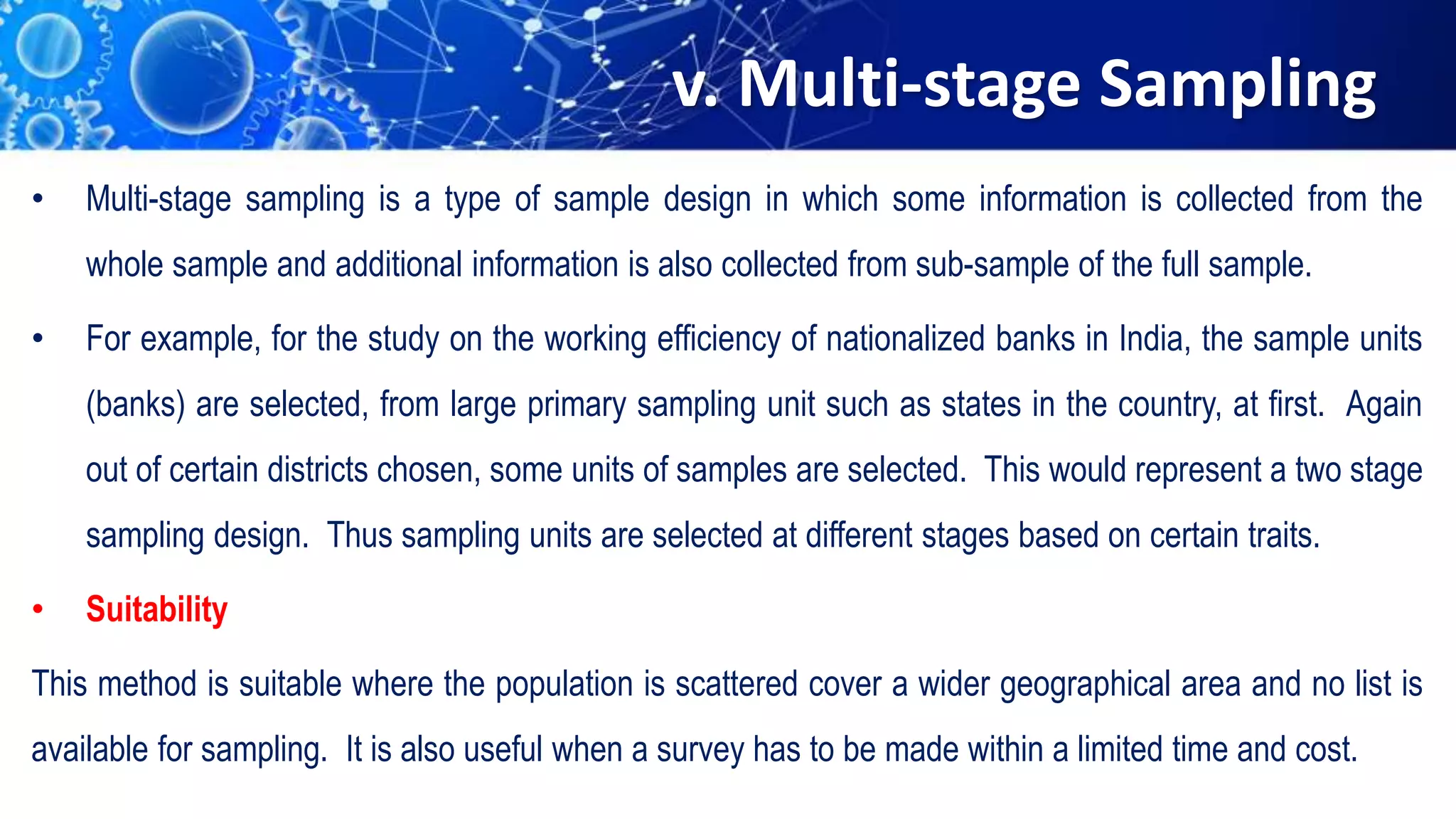 v. Multi-stage Sampling

• Multi-stage sampling is a type of sample design in which some information is collected from the whole sample and additional information is also collected from sub-sample of the full sample.

• For example, for the study on the working efficiency of nationalized banks in India, the sample units (banks) are selected, from large primary sampling unit such as states in the country, at first. Again out of certain districts chosen, some units of samples are selected. This would represent a two stage sampling design. Thus sampling units are selected at different stages based on certain traits.

• Suitability

This method is suitable where the population is scattered cover a wider geographical area and no list is available for sampling. It is also useful when a survey has to be made within a limited time and cost.